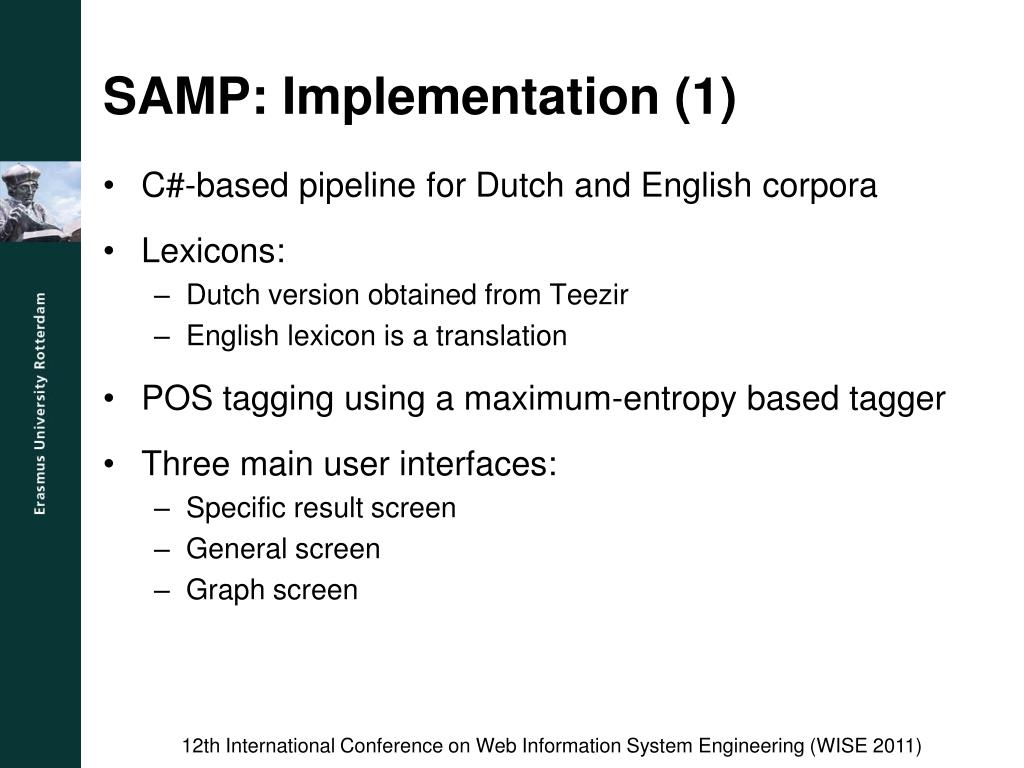 Erasmus University Rotterdam

SAMP: Implementation (1)

• C#-based pipeline for Dutch and English corpora

• Lexicons:
– Dutch version obtained from Teezir
– English lexicon is a translation

• POS tagging using a maximum-entropy based tagger

• Three main user interfaces:
– Specific result screen
– General screen
– Graph screen

12th International Conference on Web Information System Engineering (WISE 2011)